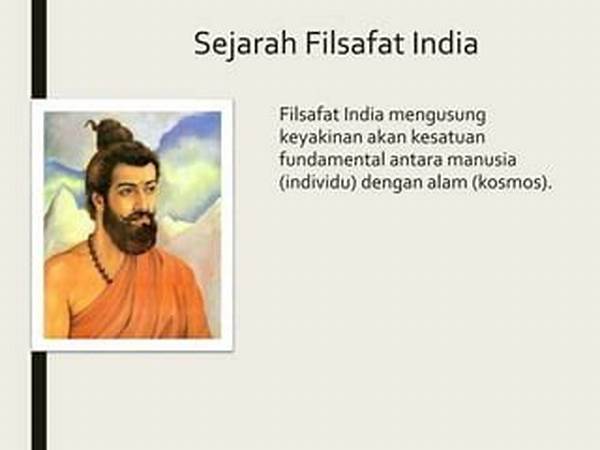 Sejarah Filsafat India

Filsafat India mengusung keyakinan akan kesatuan fundamental antara manusia (individu) dengan alam (kosmos).